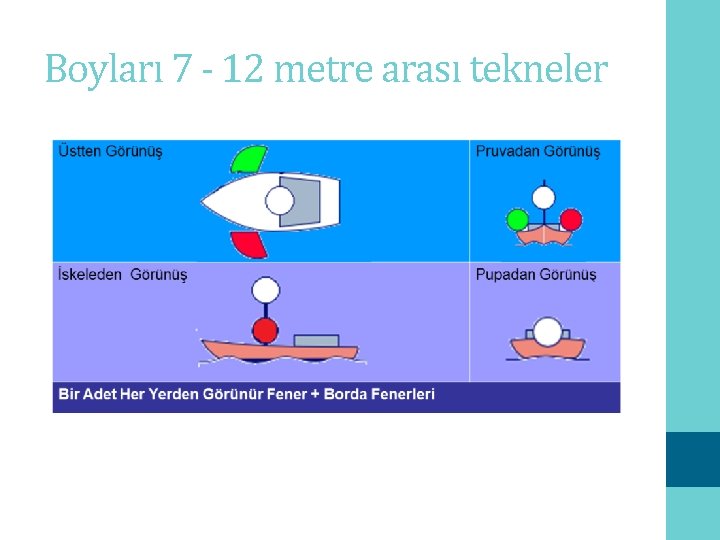 Boyları 7 - 12 metre arası tekneler

Üstten Görünüş

Pruvadan Görünüş

İskeleden Görünüş

Pupadan Görünüş

Bir Adet Her Yerden Görünür Fener + Borda Fenerleri